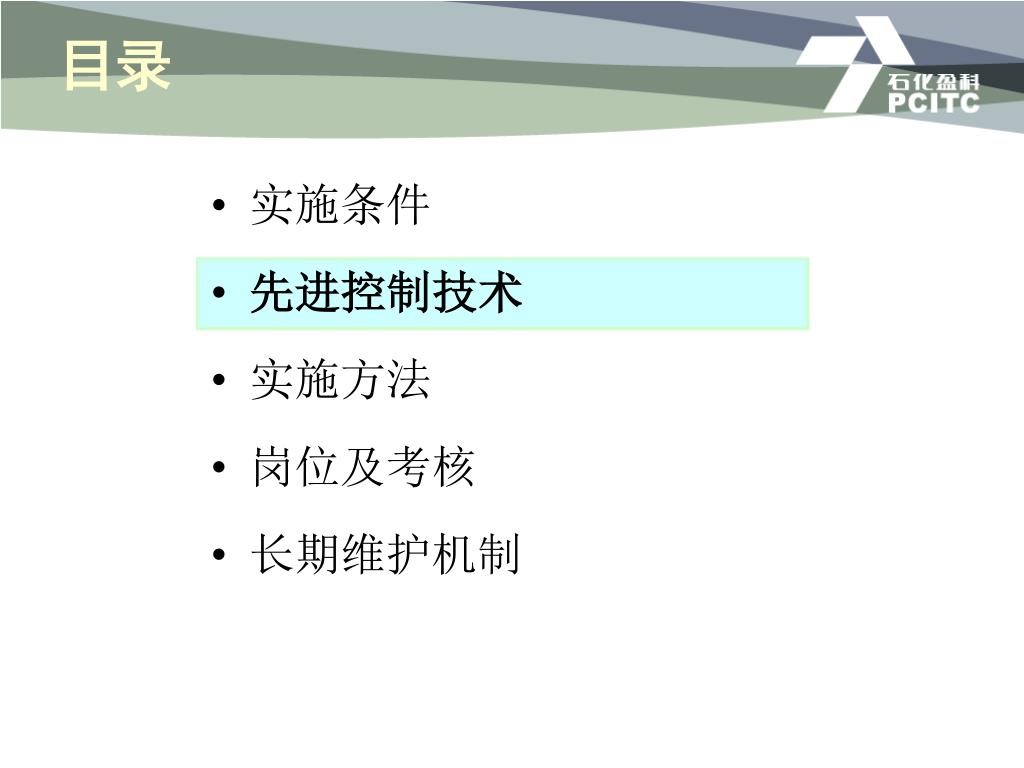 目录

石化盈科
PCITC

• 实施条件
• 先进控制技术
• 实施方法
• 岗位及考核
• 长期维护机制